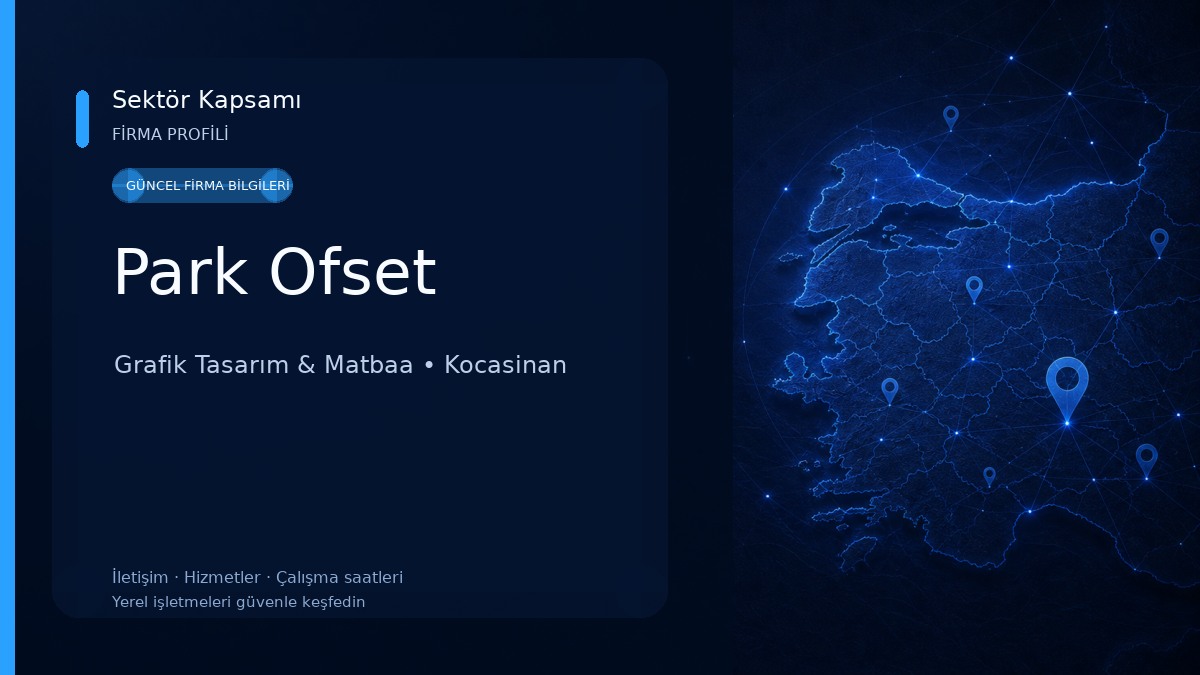 Sektör Kapsamı
FİRMA PROFİLİ

GÜNCEL FİRMA BİLGİLERİ

Park Ofset

Grafik Tasarım & Matbaa • Kocasinan

İletişim · Hizmetler · Çalışma saatleri
Yerel işletmeleri güvenle keşfedin